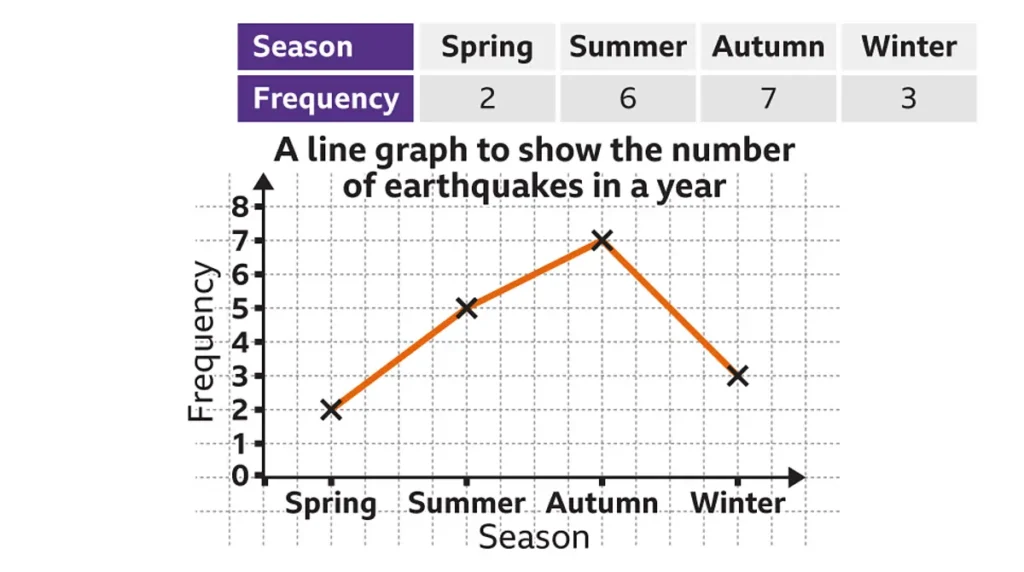 | Season | Spring | Summer | Autumn | Winter |
|---|---|---|---|---|
| Frequency | 2 | 6 | 7 | 3 |

A line graph to show the number of earthquakes in a year

Frequency

8
7
6
5
4
3
2
1
0

Spring Summer Autumn Winter

Season